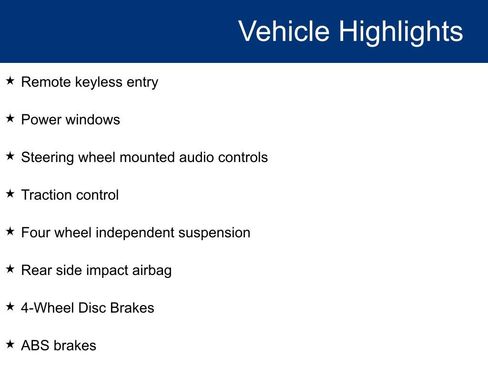 Vehicle Highlights

★ Remote keyless entry

★ Power windows

★ Steering wheel mounted audio controls

★ Traction control

★ Four wheel independent suspension

★ Rear side impact airbag

★ 4-Wheel Disc Brakes

★ ABS brakes